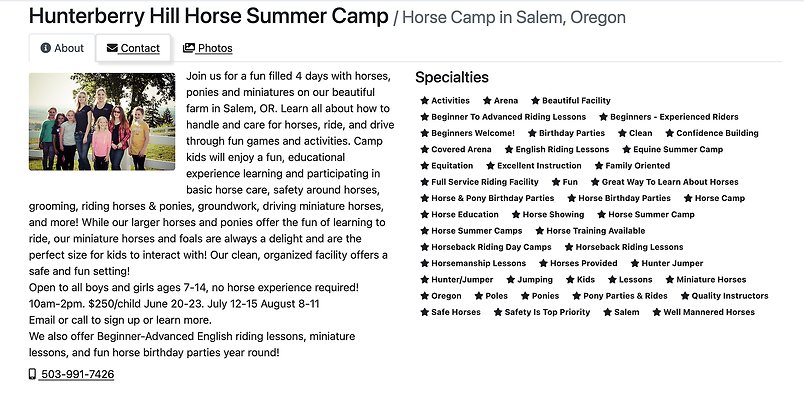 Hunterberry Hill Horse Summer Camp / Horse Camp in Salem, Oregon

About Contact Photos

Join us for a fun filled 4 days with horses, ponies and miniatures on our beautiful farm in Salem, OR. Learn all about how to handle and care for horses, ride, and drive through fun games and activities. Camp kids will enjoy a fun, educational experience learning and participating in basic horse care, safety around horses, grooming, riding horses & ponies, groundwork, driving miniature horses, and more! While our larger horses and ponies offer the fun of learning to ride, our miniature horses and foals are always a delight and are the perfect size for kids to interact with! Our clean, organized facility offers a safe and fun setting!
Open to all boys and girls ages 7-14, no horse experience required!
10am-2pm. $250/child June 20-23. July 12-15 August 8-11
Email or call to sign up or learn more.
We also offer Beginner-Advanced English riding lessons, miniature lessons, and fun horse birthday parties year round!

503-991-7426

Specialties

Activities Arena Beautiful Facility Beginner To Advanced Riding Lessons Beginners - Experienced Riders Beginners Welcome! Birthday Parties Clean Confidence Building Covered Arena English Riding Lessons Equine Summer Camp Equitation Excellent Instruction Family Oriented Full Service Riding Facility Fun Great Way To Learn About Horses Horse & Pony Birthday Parties Horse Birthday Parties Horse Camp Horse Education Horse Showing Horse Summer Camp Horse Summer Camps Horse Training Available Horseback Riding Day Camps Horseback Riding Lessons Horsemanship Lessons Horses Provided Hunter Jumper Hunter/Jumper Jumping Kids Lessons Miniature Horses Oregon Poles Ponies Pony Parties & Rides Quality Instructors Safe Horses Safety Is Top Priority Salem Well Mannered Horses